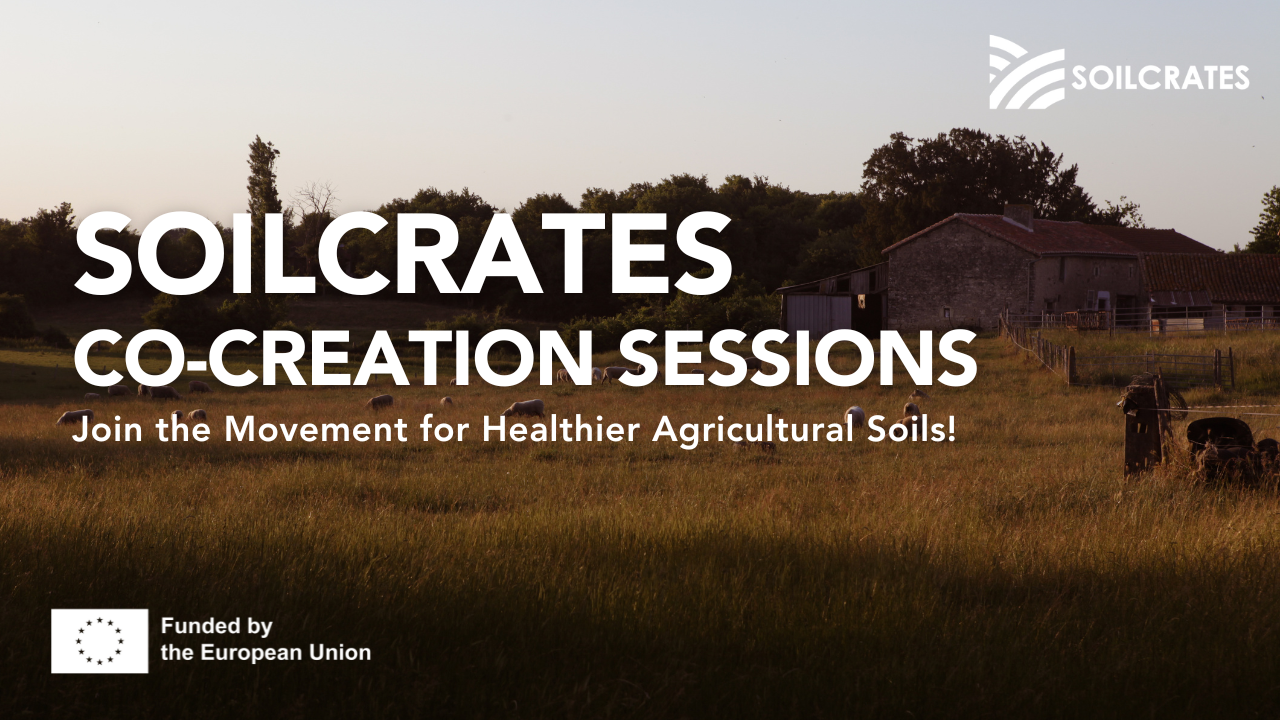 SOILCRATES

SOILCRATES
CO-CREATION SESSIONS
Join the Movement for Healthier Agricultural Soils!

Funded by
the European Union